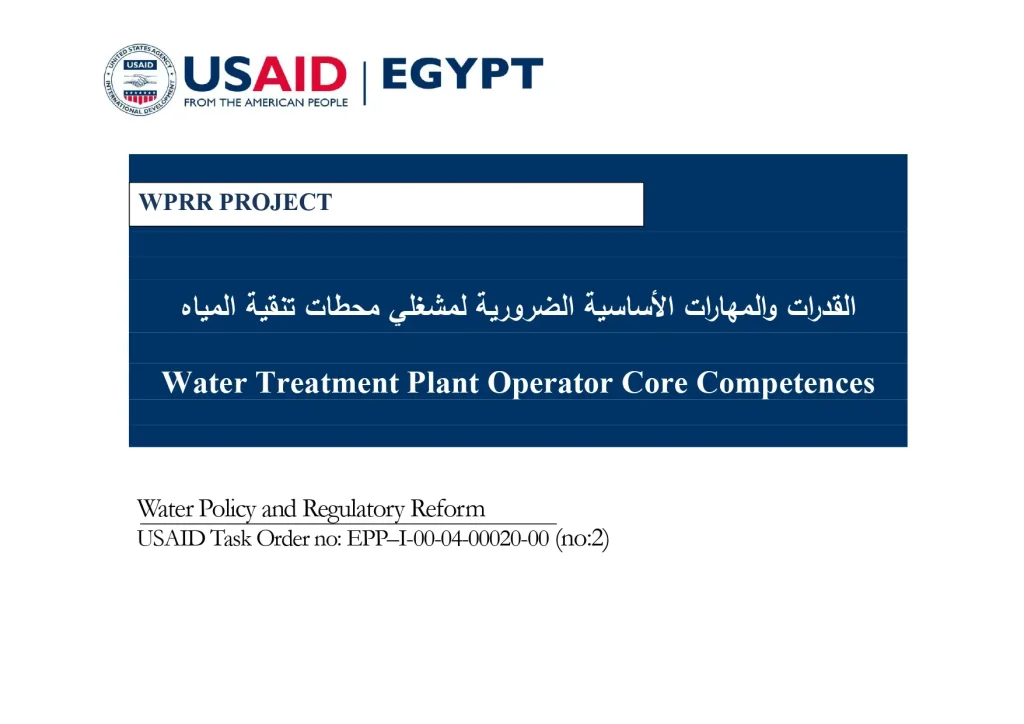 UNITED STATES AGENCY INTERNATIONAL DEVELOPMENT
USAID
USAID | EGYPT
FROM THE AMERICAN PEOPLE

WPRR PROJECT

القدرات والمهارات الأساسية الضرورية لمشغلي محطات تنقية المياه

Water Treatment Plant Operator Core Competences

Water Policy and Regulatory Reform
USAID Task Order no: EPP–I-00-04-00020-00 (no:2)